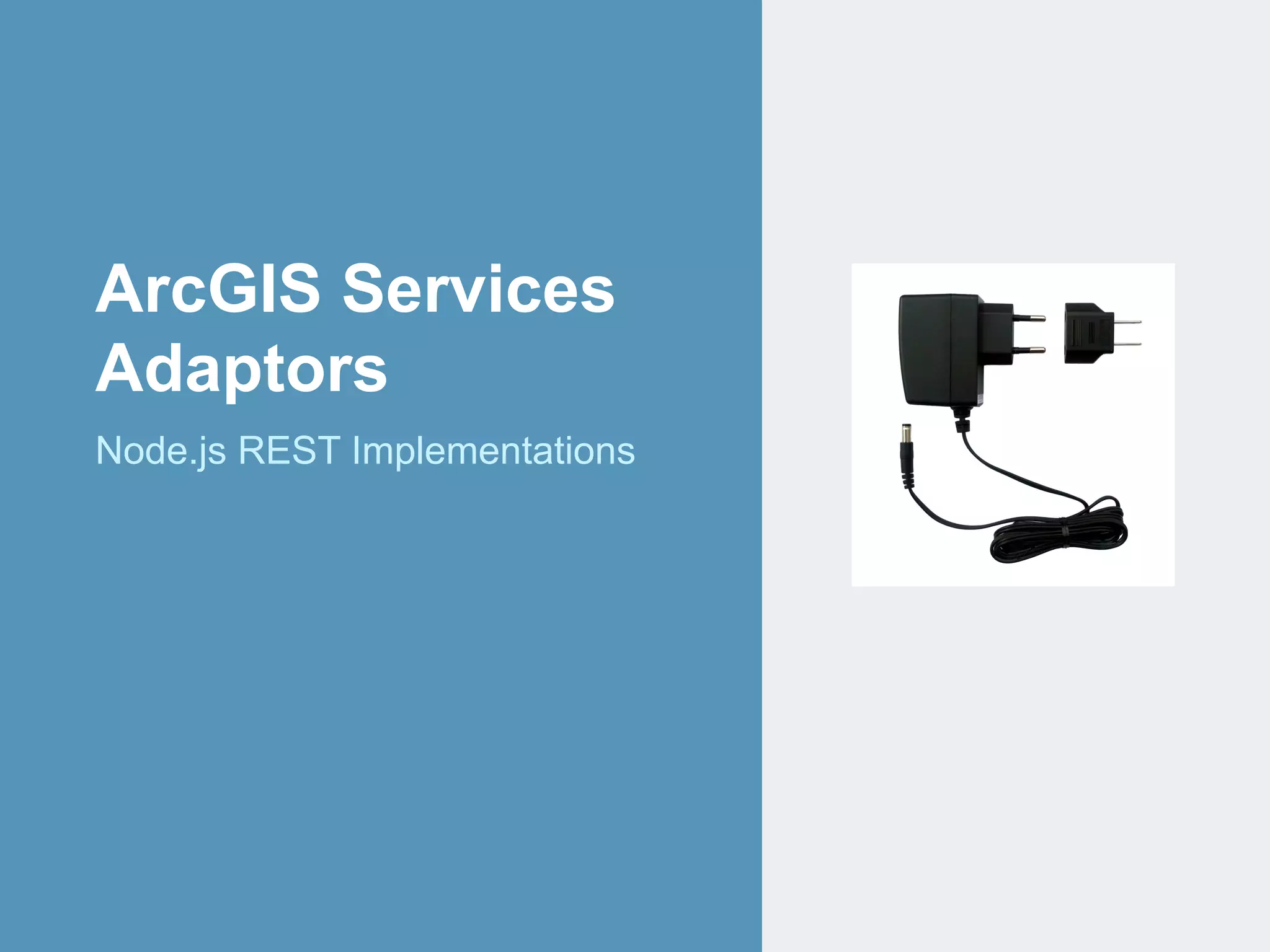 ArcGIS Services Adaptors

Node.js REST Implementations